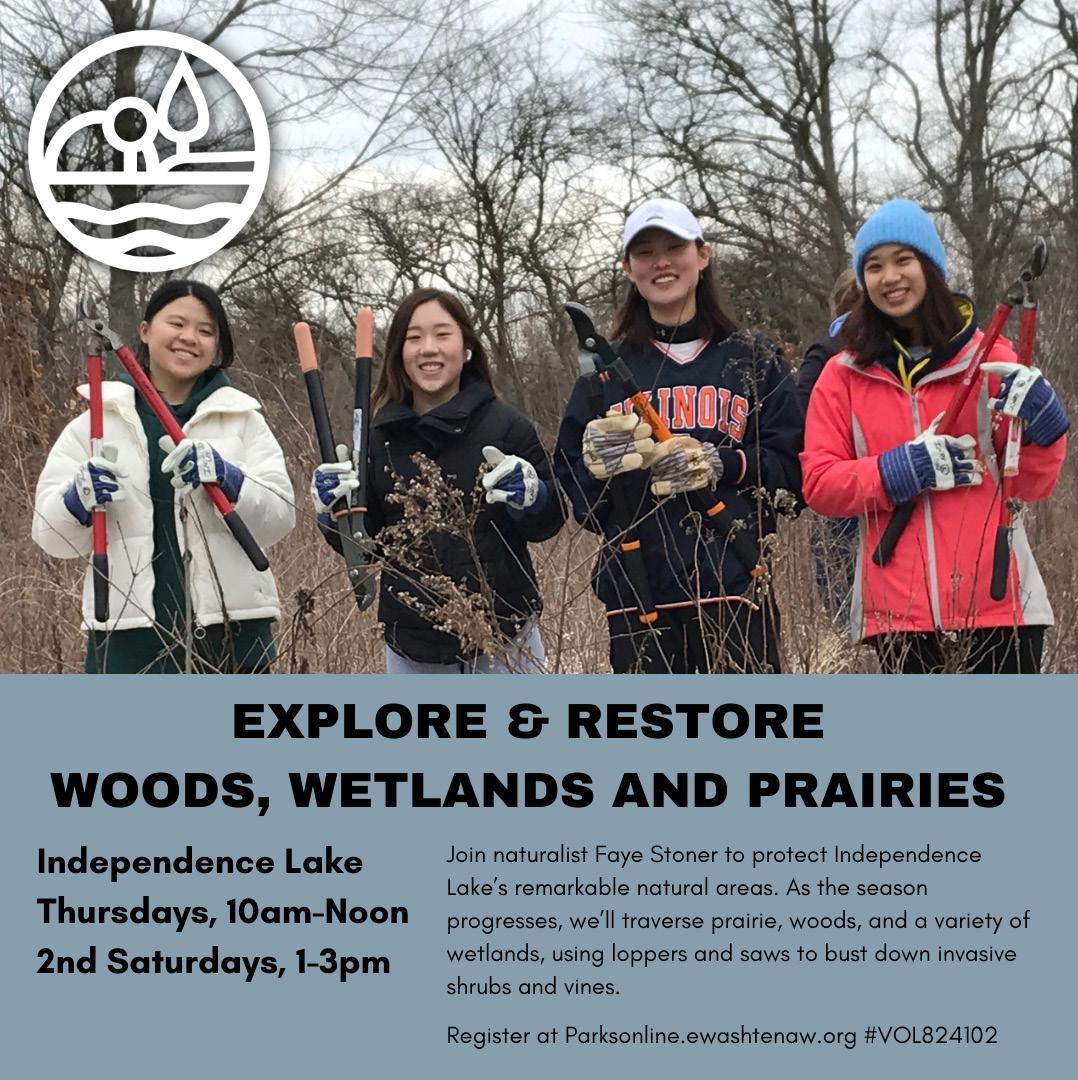 ILLINOIS

EXPLORE & RESTORE
WOODS, WETLANDS AND PRAIRIES

Independence Lake
Thursdays, 10am-Noon
2nd Saturdays, 1-3pm

Join naturalist Faye Stoner to protect Independence Lake's remarkable natural areas. As the season progresses, we'll traverse prairie, woods, and a variety of wetlands, using loppers and saws to bust down invasive shrubs and vines.

Register at Parksonline.ewashtenaw.org #VOL824102